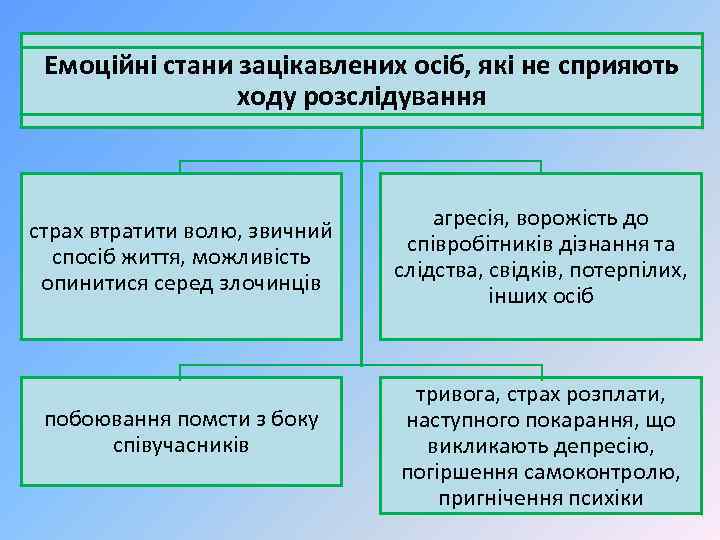 Емоційні стани зацікавлених осіб, які не сприяють ходу розслідування

страх втратити волю, звичний спосіб життя, можливість опинитися серед злочинців

агресія, ворожість до співробітників дізнання та слідства, свідків, потерпілих, інших осіб

побоювання помсти з боку співучасників

тривога, страх розплати, наступного покарання, що викликають депресію, погіршення самоконтролю, пригнічення психіки